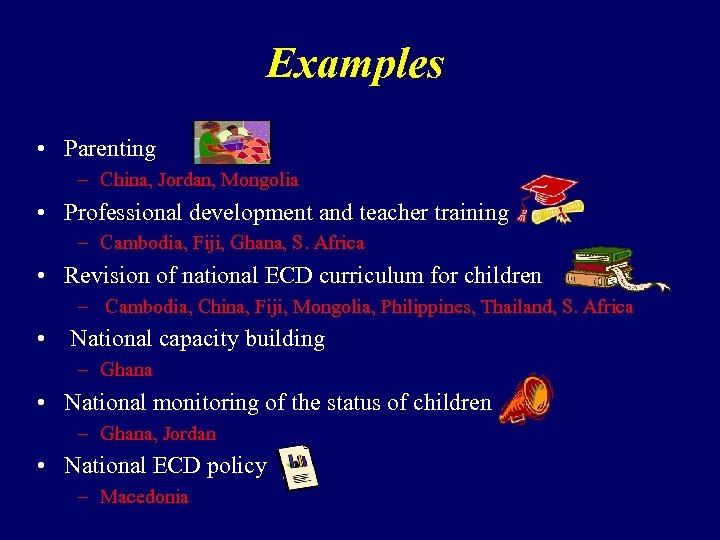 Examples

• Parenting
– China, Jordan, Mongolia
• Professional development and teacher training
– Cambodia, Fiji, Ghana, S. Africa
• Revision of national ECD curriculum for children
– Cambodia, China, Fiji, Mongolia, Philippines, Thailand, S. Africa
• National capacity building
– Ghana
• National monitoring of the status of children
– Ghana, Jordan
• National ECD policy
– Macedonia